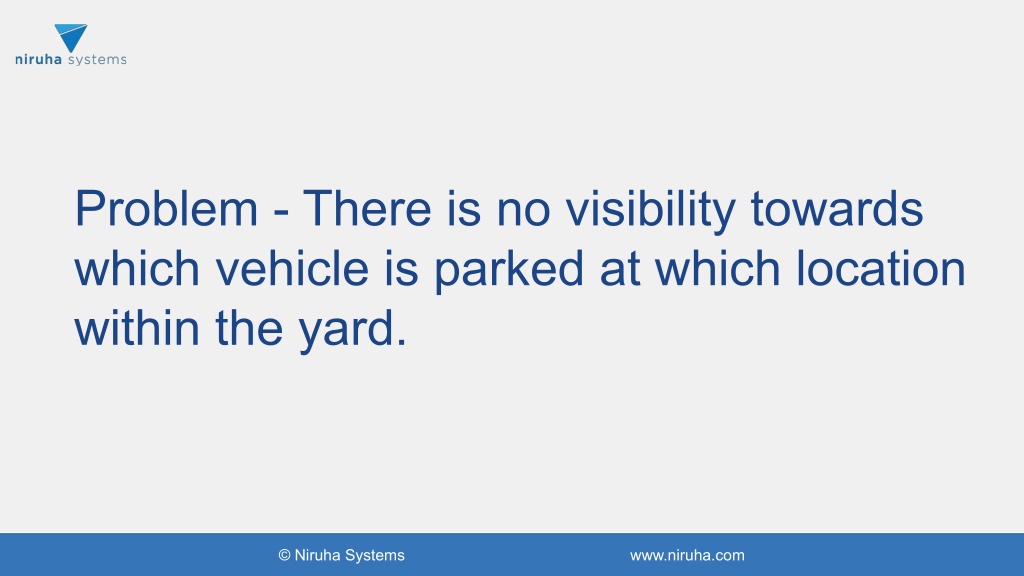 niruha systems

Problem - There is no visibility towards which vehicle is parked at which location within the yard.

© Niruha Systems

www.niruha.com